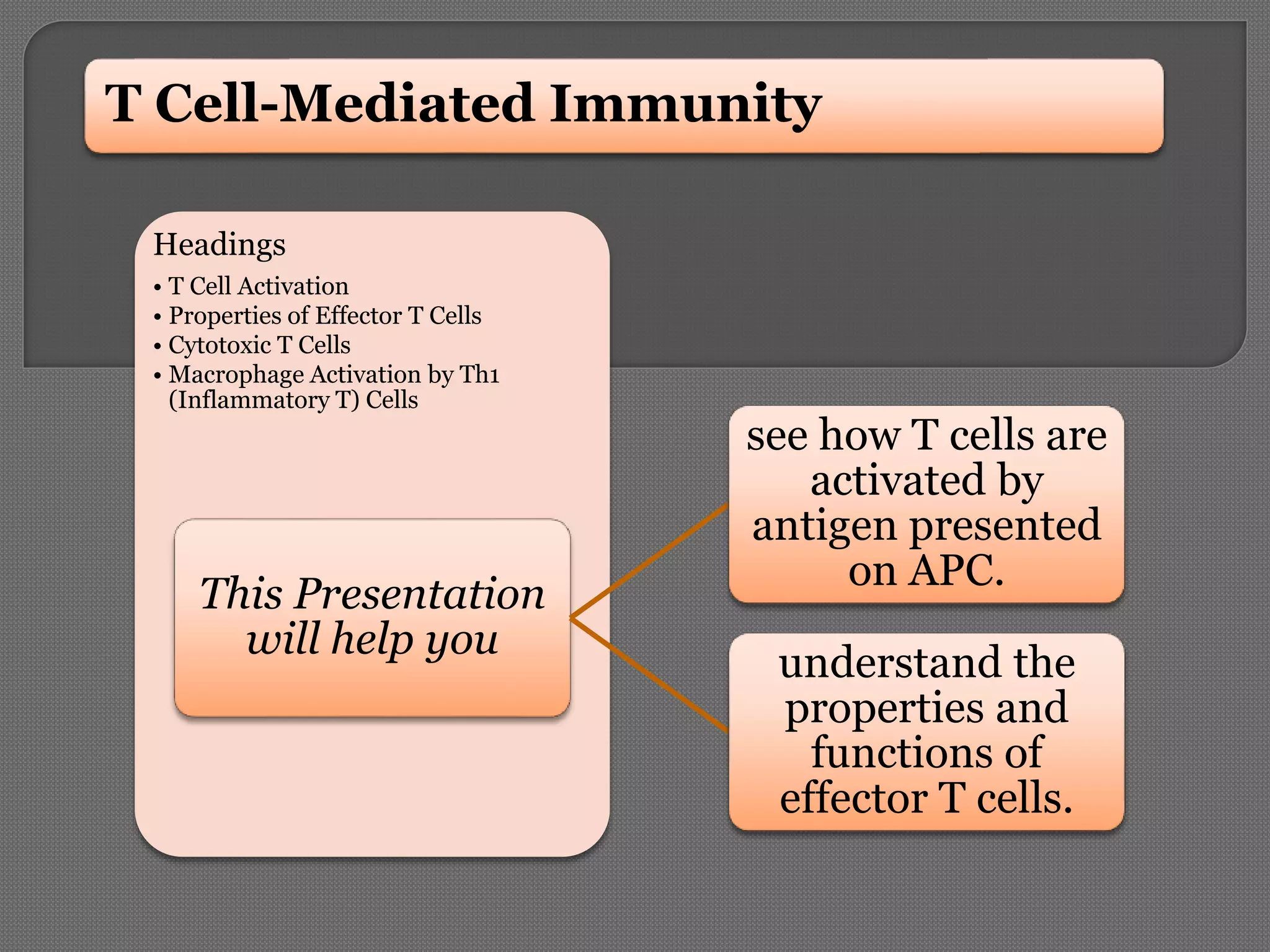 T Cell-Mediated Immunity

Headings

• T Cell Activation
• Properties of Effector T Cells
• Cytotoxic T Cells
• Macrophage Activation by Th1 (Inflammatory T) Cells

This Presentation will help you

see how T cells are activated by antigen presented on APC.

understand the properties and functions of effector T cells.